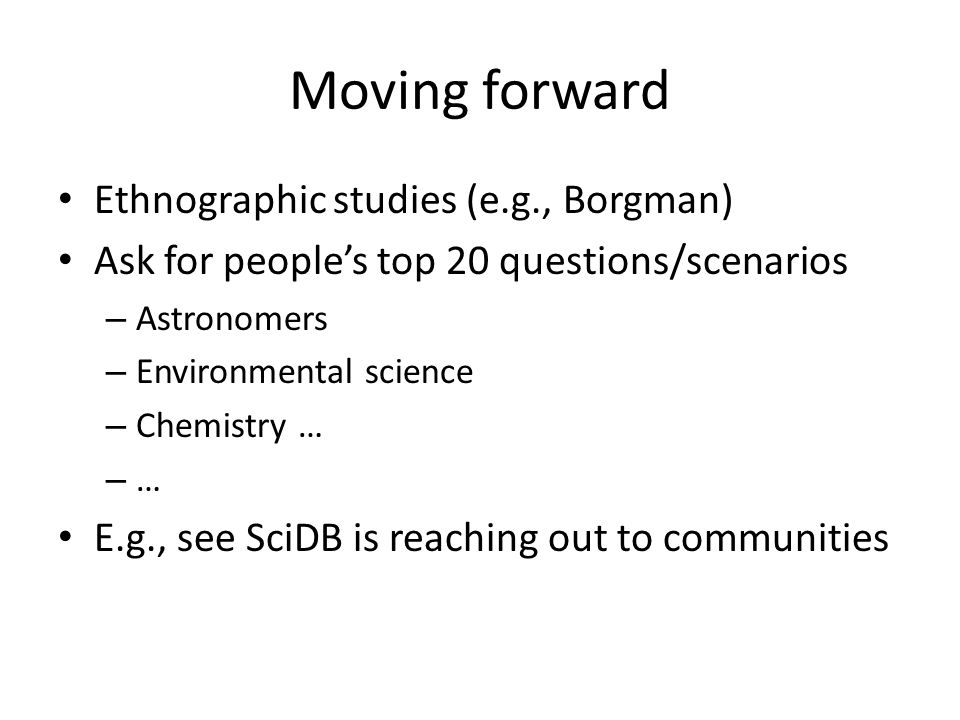 Moving forward

• Ethnographic studies (e.g., Borgman)
• Ask for people's top 20 questions/scenarios
– Astronomers
– Environmental science
– Chemistry …
– …
• E.g., see SciDB is reaching out to communities